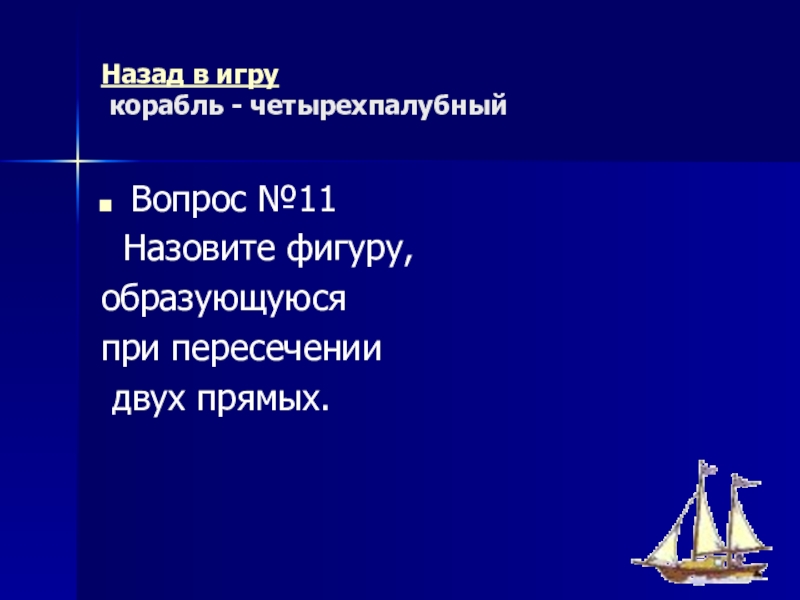 Назад в игру
корабль - четырехпалубный

Вопрос №11
Назовите фигуру, образующуюся при пересечении двух прямых.